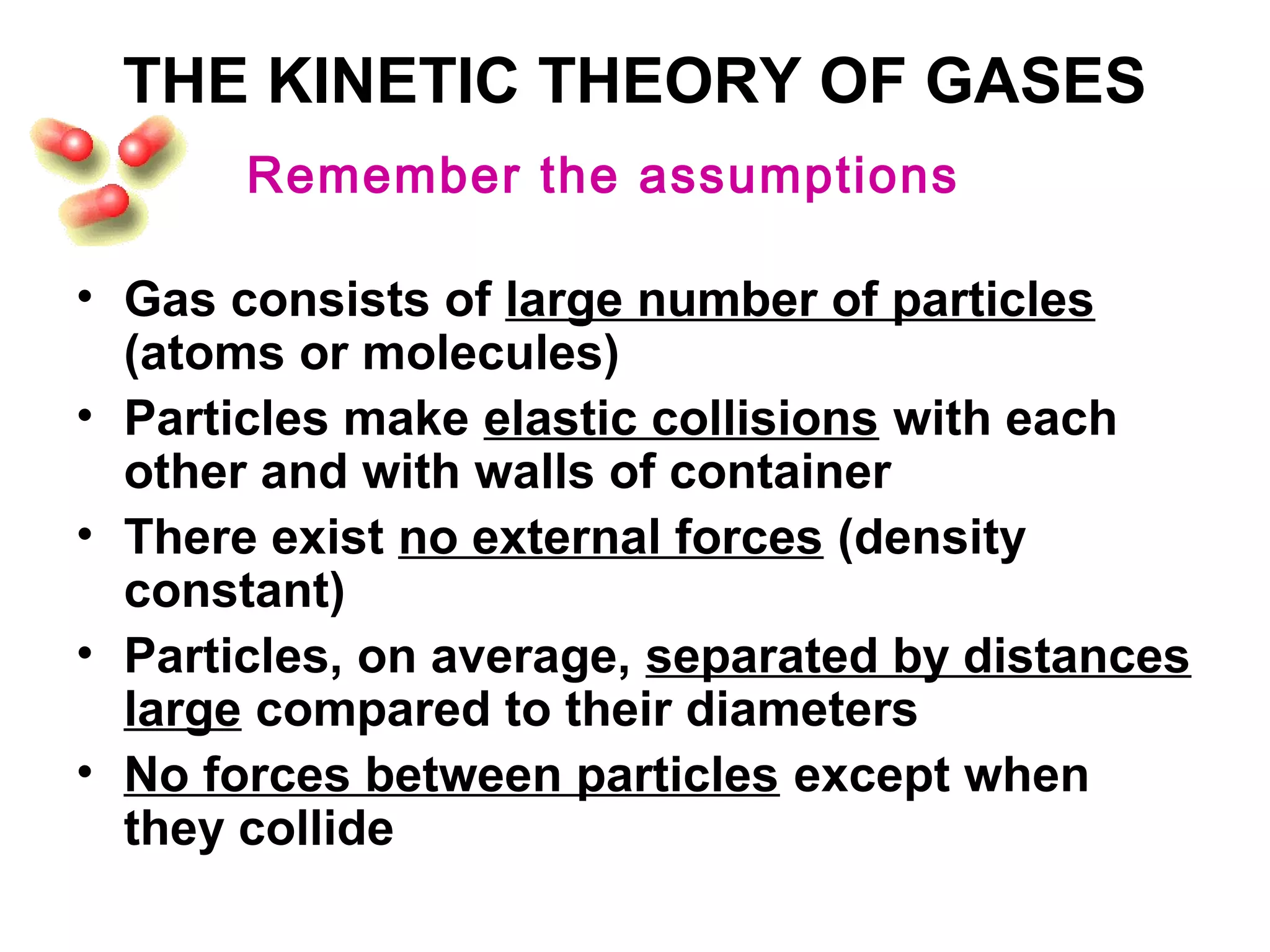 THE KINETIC THEORY OF GASES

Remember the assumptions

• Gas consists of large number of particles (atoms or molecules)
• Particles make elastic collisions with each other and with walls of container
• There exist no external forces (density constant)
• Particles, on average, separated by distances large compared to their diameters
• No forces between particles except when they collide